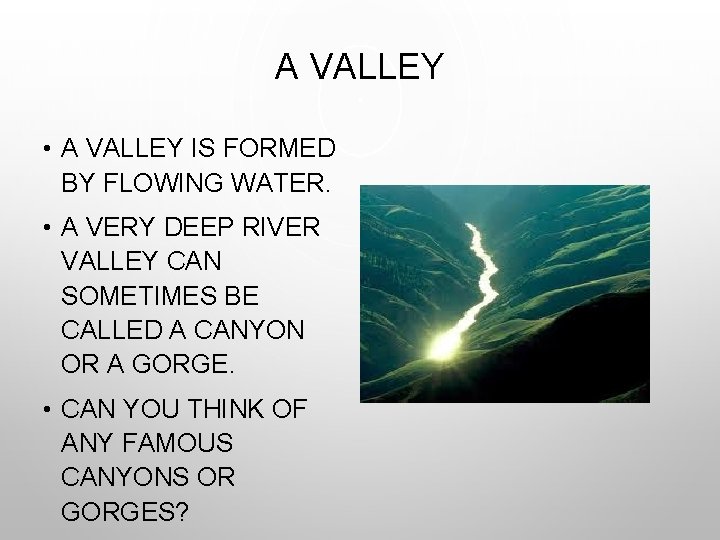 A VALLEY

• A VALLEY IS FORMED BY FLOWING WATER.

• A VERY DEEP RIVER VALLEY CAN SOMETIMES BE CALLED A CANYON OR A GORGE.

• CAN YOU THINK OF ANY FAMOUS CANYONS OR GORGES?